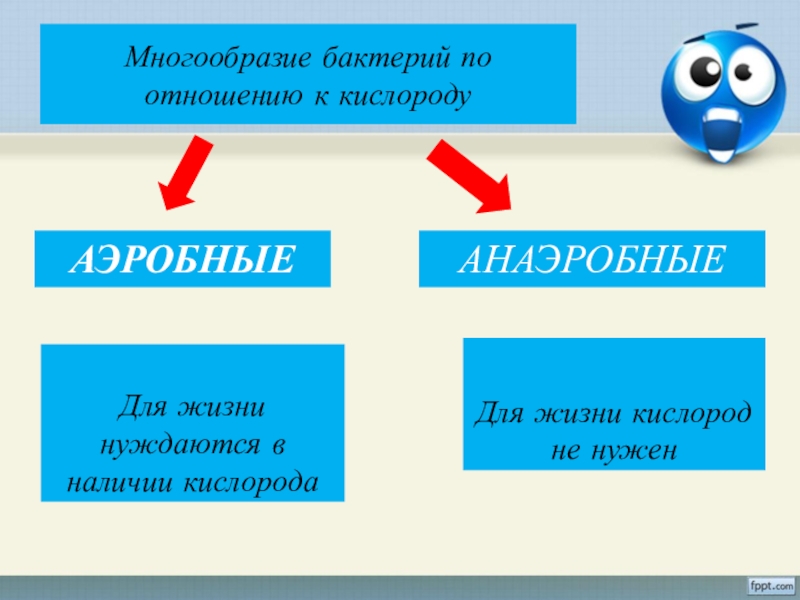 Многообразие бактерий по отношению к кислороду

АЭРОБНЫЕ

АНАЭРОБНЫЕ

Для жизни нуждаются в наличии кислорода

Для жизни кислород не нужен

fppt.com